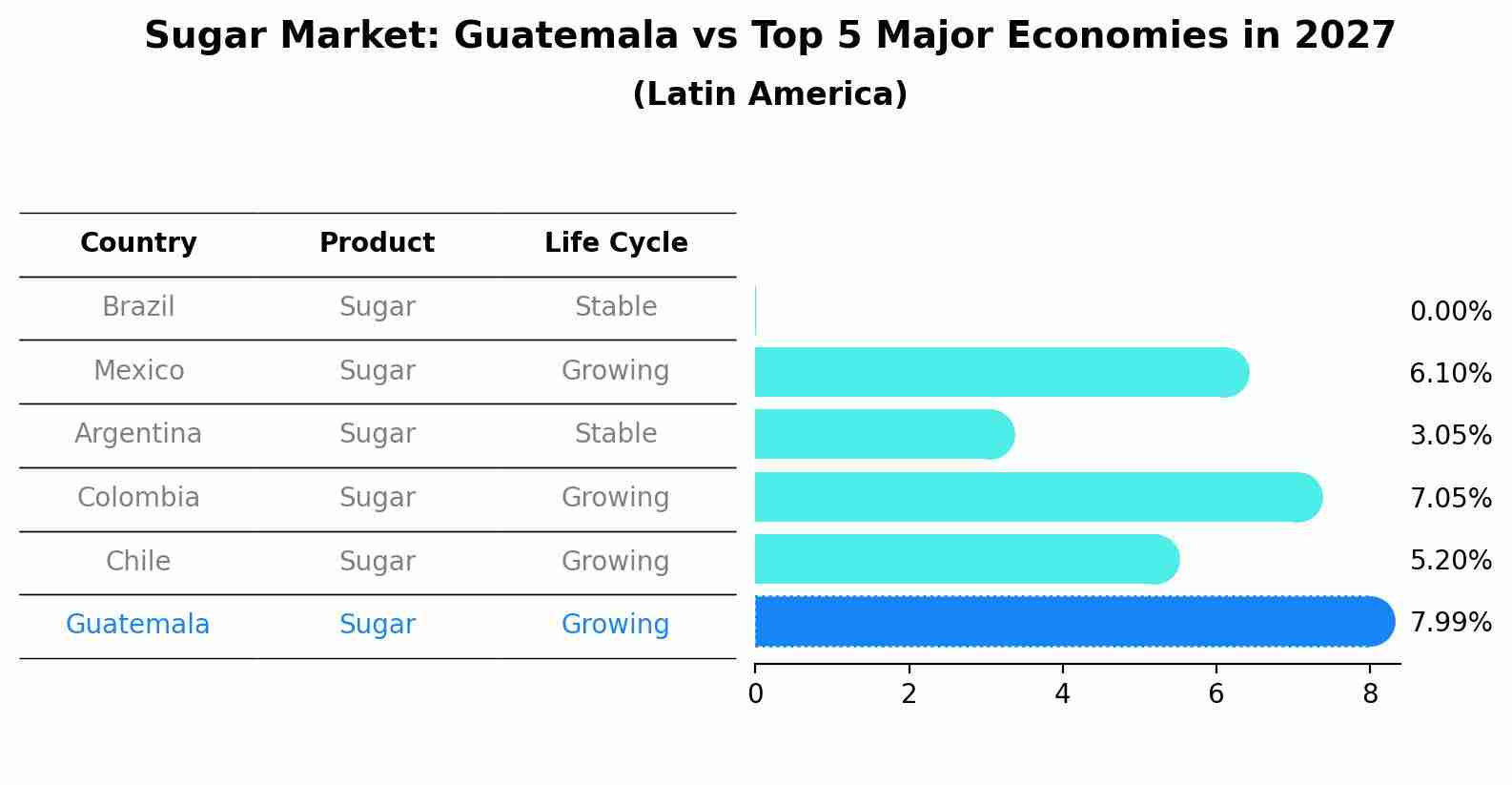 Sugar Market: Guatemala vs Top 5 Major Economies in 2027
(Latin America)

| Country | Product | Life Cycle |
|---|---|---|
| Brazil | Sugar | Stable |
| Mexico | Sugar | Growing |
| Argentina | Sugar | Stable |
| Colombia | Sugar | Growing |
| Chile | Sugar | Growing |
| Guatemala | Sugar | Growing |

0.00%
6.10%
3.05%
7.05%
5.20%
7.99%

0 2 4 6 8